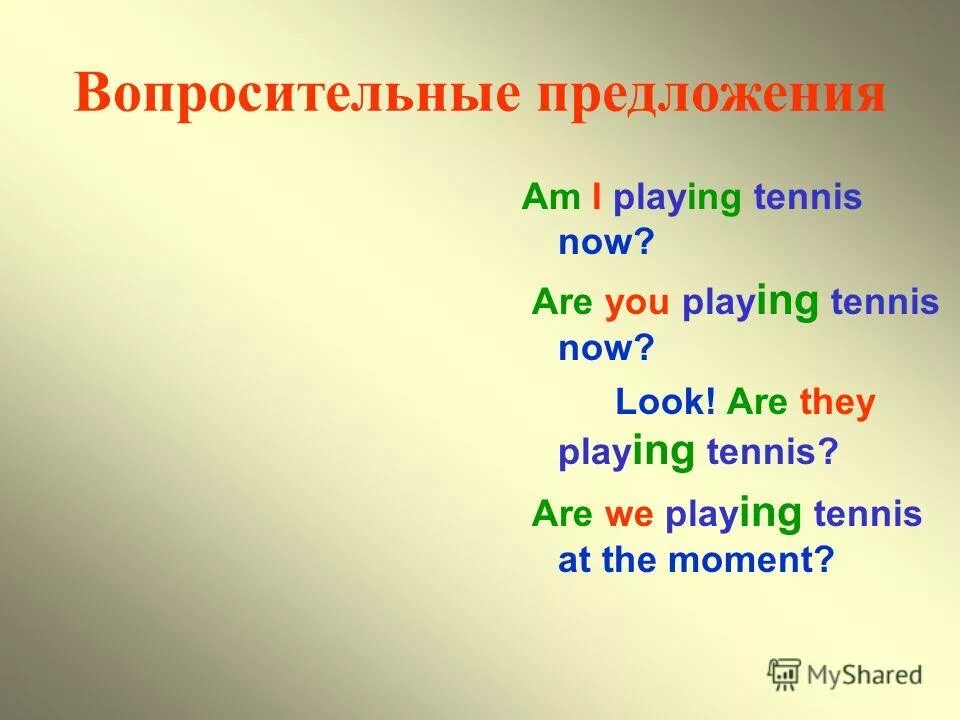 Вопросительные предложения

Am I playing tennis now?

Are you playing tennis now?

Look! Are they playing tennis?

Are we playing tennis at the moment?

MyShared